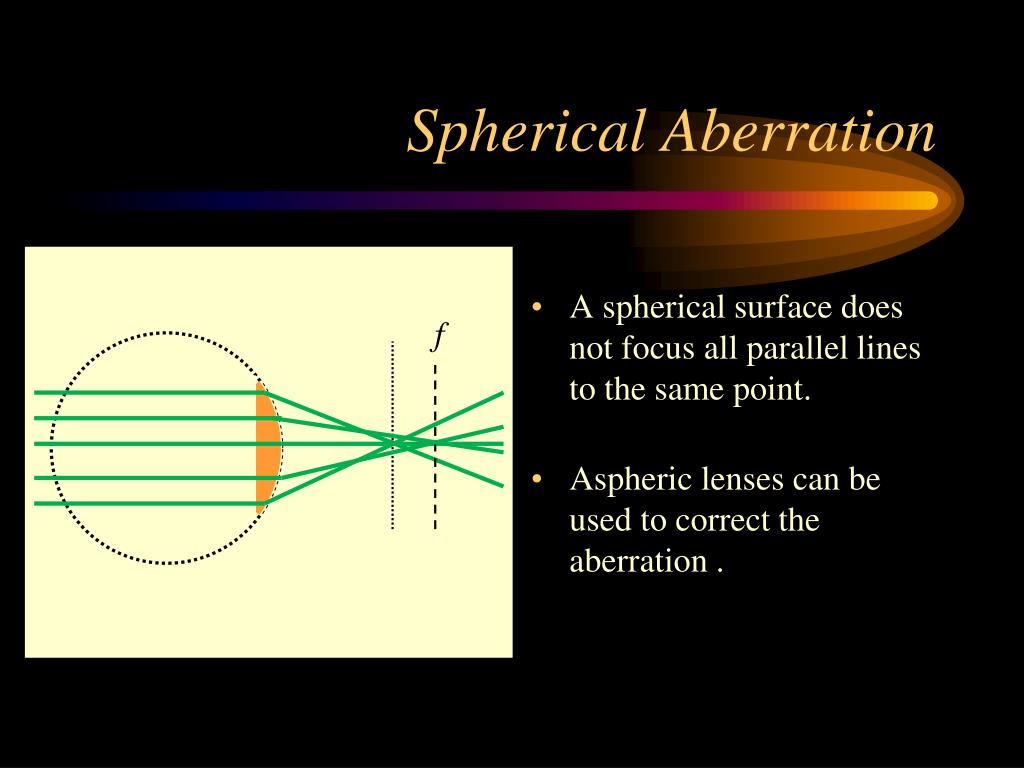 Spherical Aberration

$f$

• A spherical surface does not focus all parallel lines to the same point.

• Aspheric lenses can be used to correct the aberration .